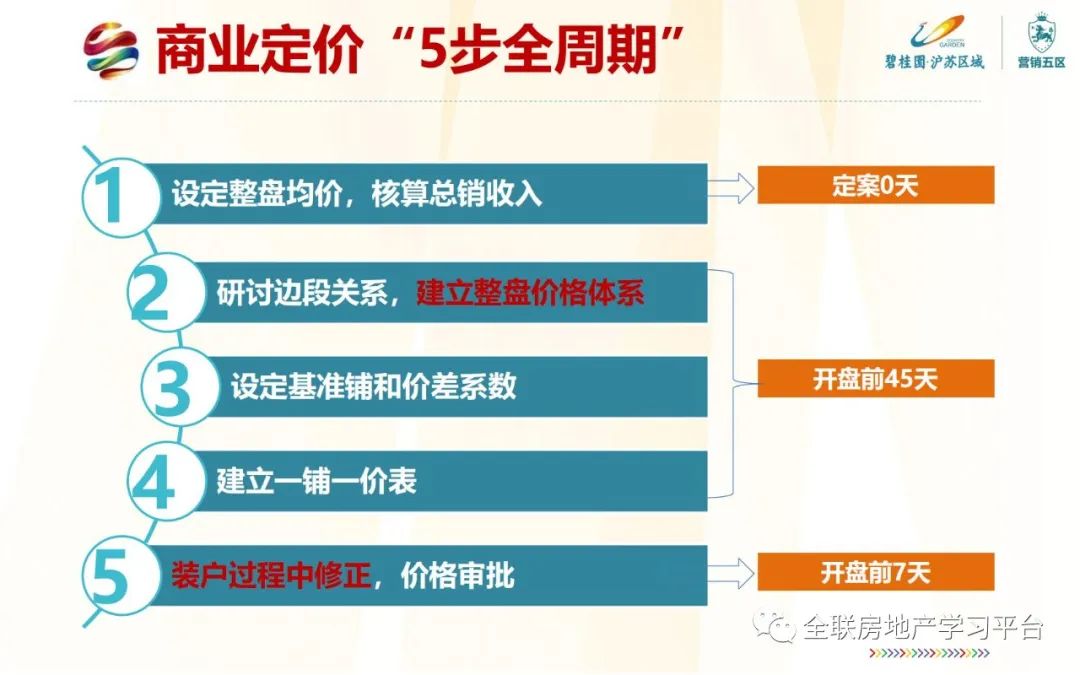 商业定价“5步全周期”

COUNTRY GARDEN
碧桂园·沪苏区域
营销五区

1 设定整盘均价，核算总销收入
定案0天

2 研讨边段关系，建立整盘价格体系

3 设定基准铺和价差系数
开盘前45天

4 建立一铺一价表

5 装户过程中修正，价格审批
开盘前7天

全联房地产学习平台